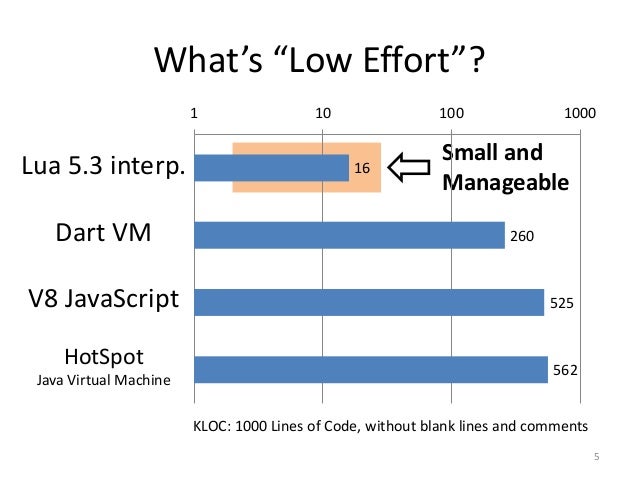 What's "Low Effort"?

1
10
100
1000

Lua 5.3 interp.
16
Small and Manageable

Dart VM
260

V8 JavaScript
525

HotSpot
Java Virtual Machine
562

KLOC: 1000 Lines of Code, without blank lines and comments

5